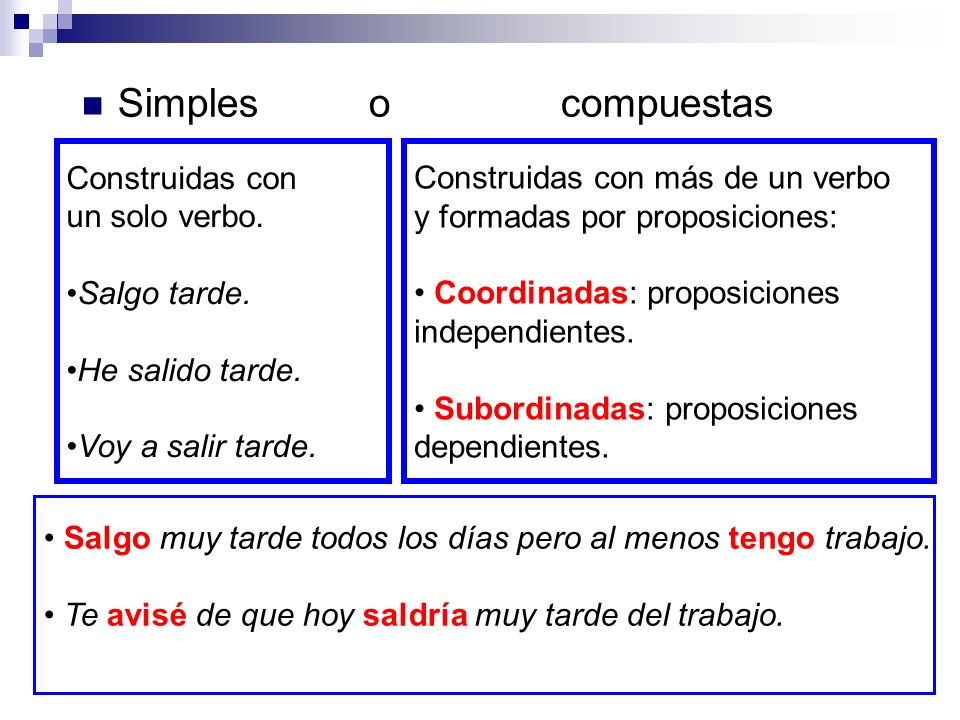 Simples o compuestas

Construidas con un solo verbo.

•Salgo tarde.

•He salido tarde.

•Voy a salir tarde.

Construidas con más de un verbo y formadas por proposiciones:

• Coordinadas: proposiciones independientes.

• Subordinadas: proposiciones dependientes.

• Salgo muy tarde todos los días pero al menos tengo trabajo.

• Te avisé de que hoy saldría muy tarde del trabajo.